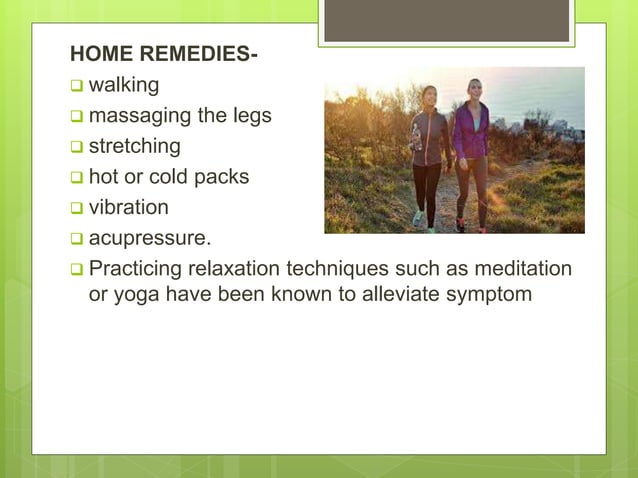 HOME REMEDIES-

❑ walking
❑ massaging the legs
❑ stretching
❑ hot or cold packs
❑ vibration
❑ acupressure.
❑ Practicing relaxation techniques such as meditation or yoga have been known to alleviate symptom